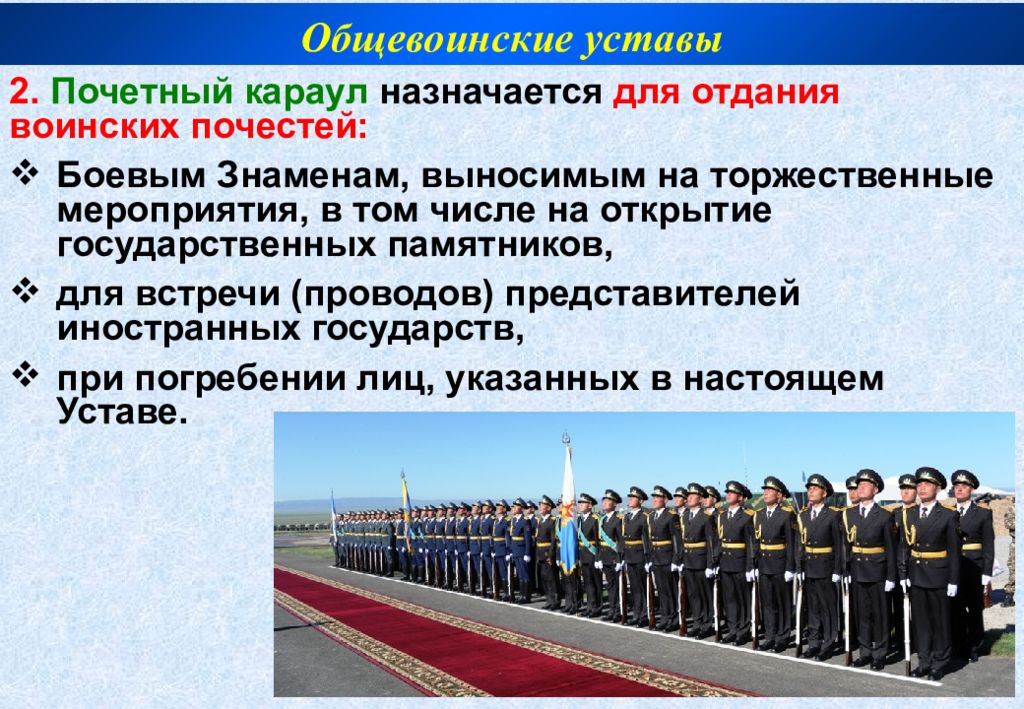 Общевоинские уставы

2. Почетный караул назначается для отдания воинских почестей:

❖ Боевым Знаменам, выносимым на торжественные мероприятия, в том числе на открытие государственных памятников,

❖ для встречи (проводов) представителей иностранных государств,

❖ при погребении лиц, указанных в настоящем Уставе.